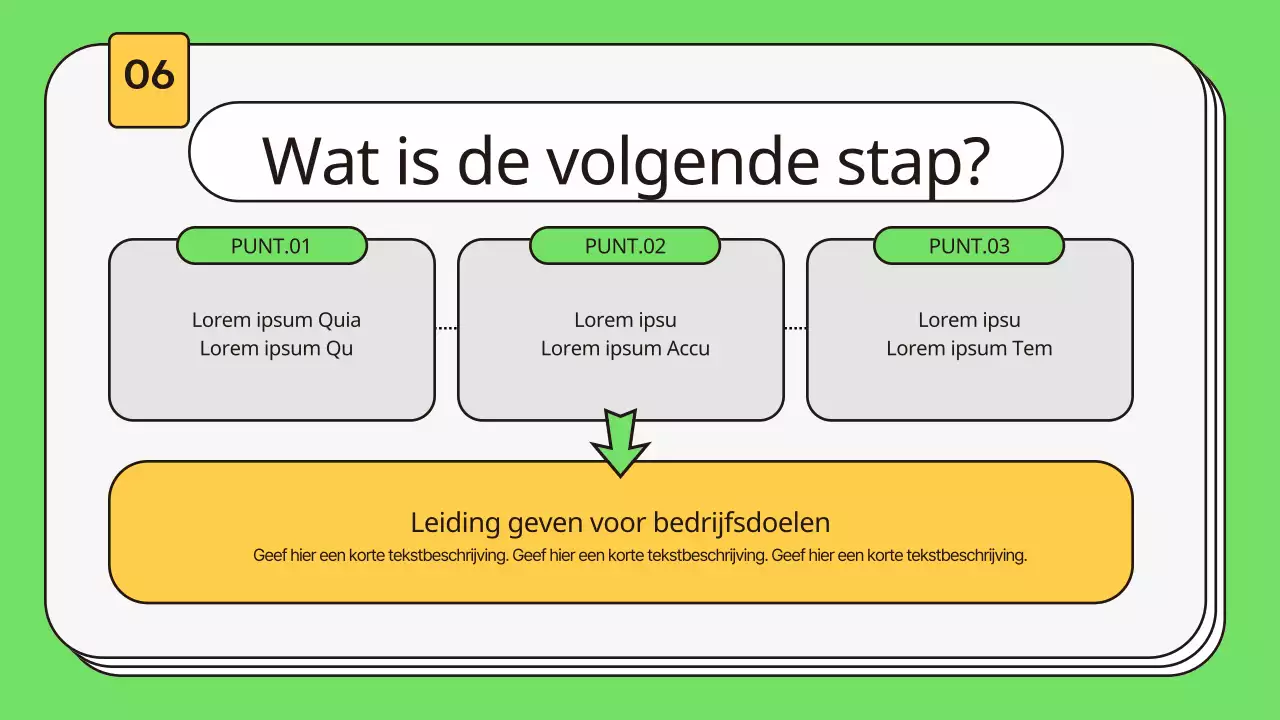 06

Wat is de volgende stap?

PUNT.01

Lorem ipsum Quia
Lorem ipsum Qu

PUNT.02

Lorem ipsu
Lorem ipsum Accu

PUNT.03

Lorem ipsu
Lorem ipsum Tem

Leiding geven voor bedrijfsdoelen

Geef hier een korte tekstbeschrijving. Geef hier een korte tekstbeschrijving. Geef hier een korte tekstbeschrijving.